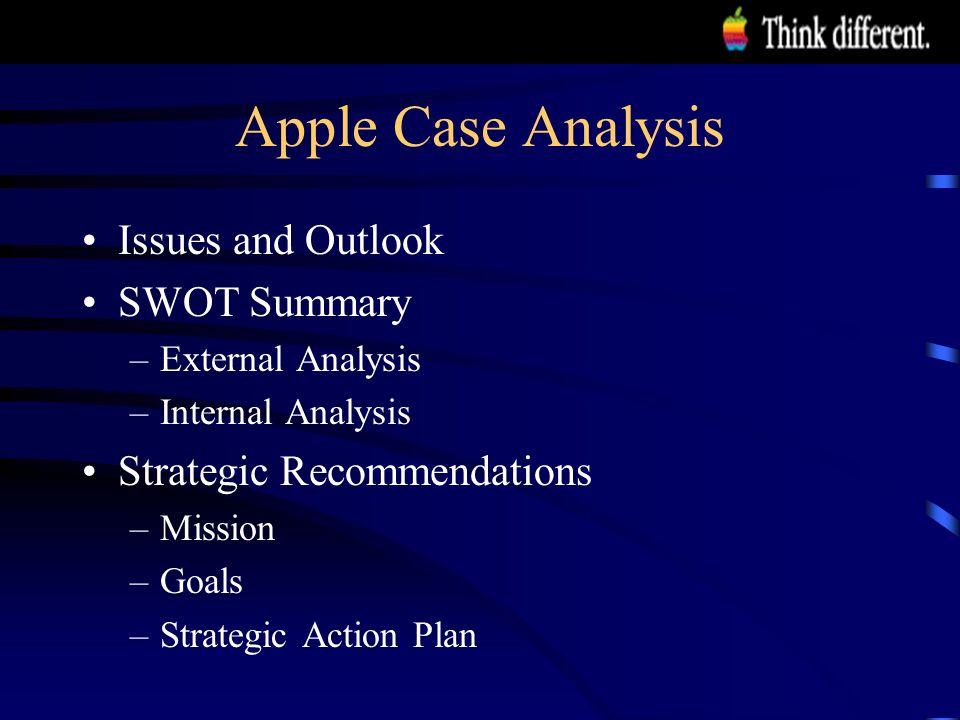 Think different.

Apple Case Analysis

• Issues and Outlook
• SWOT Summary
– External Analysis
– Internal Analysis
• Strategic Recommendations
– Mission
– Goals
– Strategic Action Plan